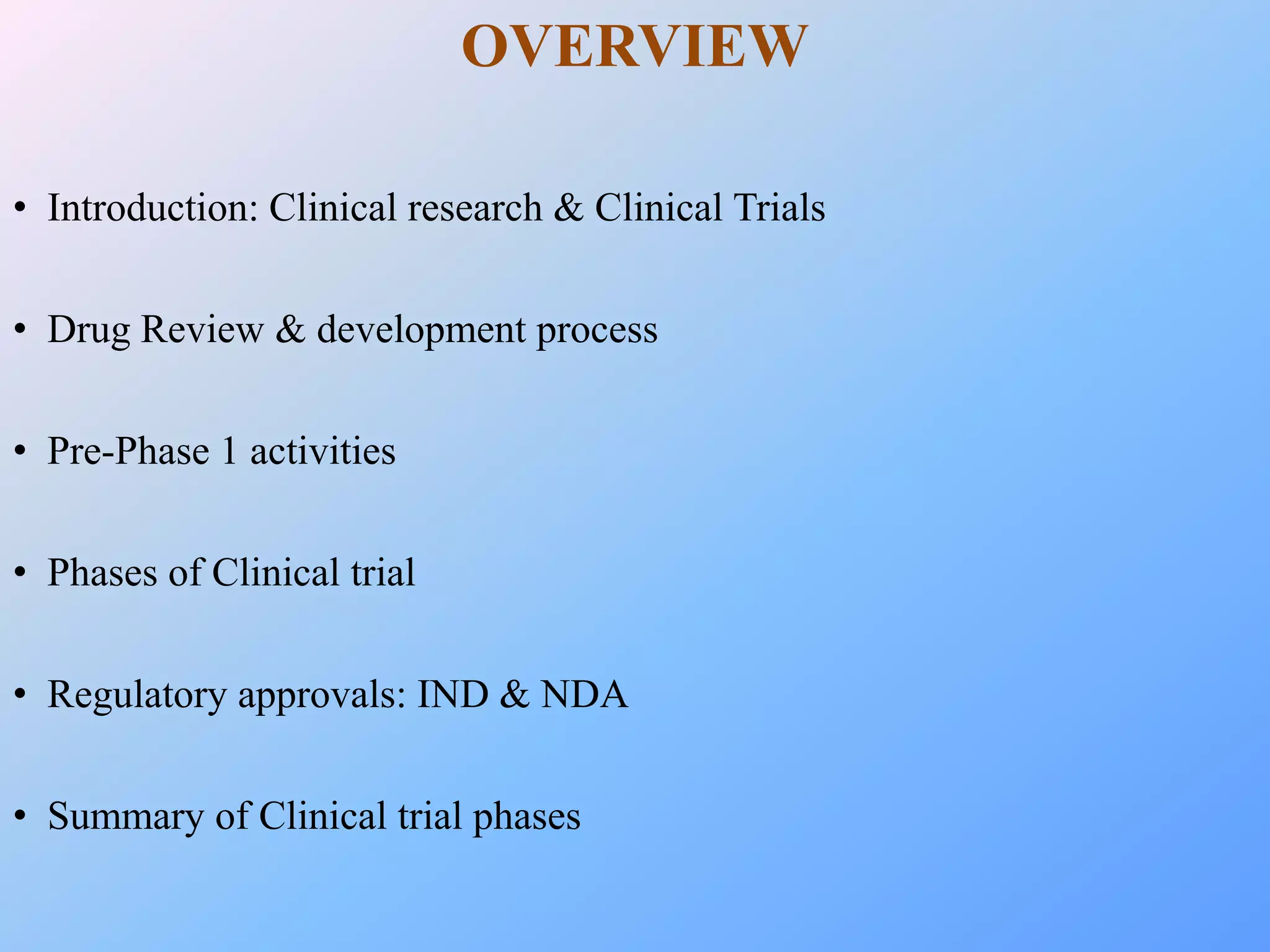 OVERVIEW

• Introduction: Clinical research & Clinical Trials

• Drug Review & development process

• Pre-Phase 1 activities

• Phases of Clinical trial

• Regulatory approvals: IND & NDA

• Summary of Clinical trial phases